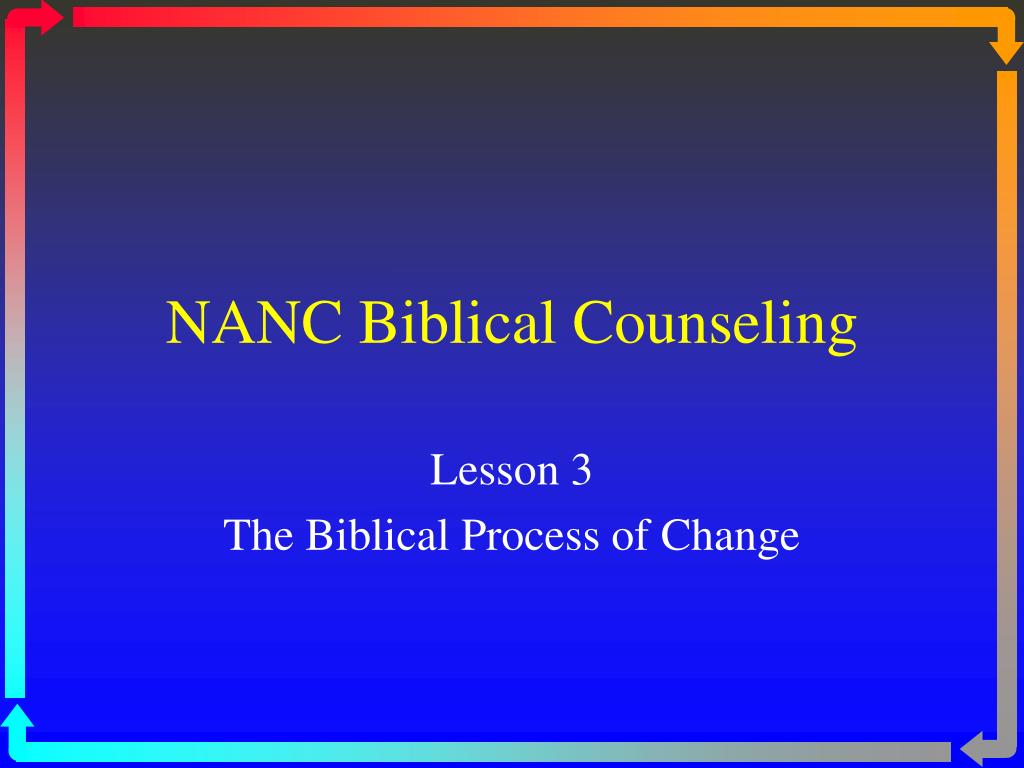 NANC Biblical Counseling

Lesson 3

The Biblical Process of Change